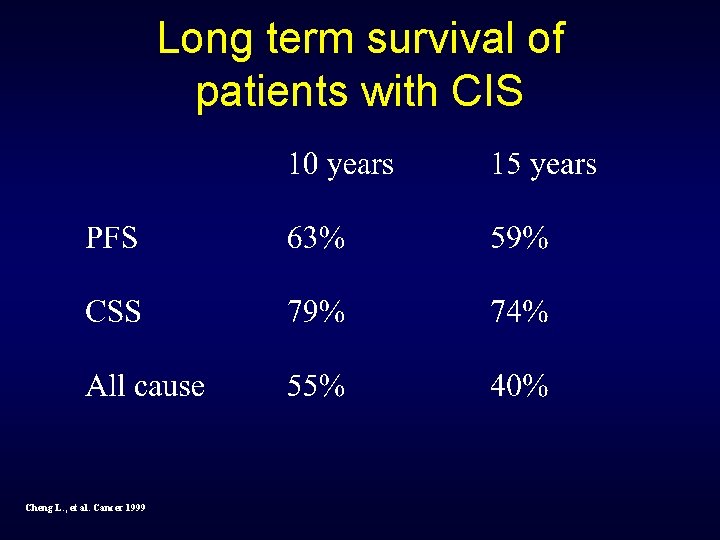 Long term survival of patients with CIS

|  | 10 years | 15 years |
|---|---|---|
| PFS | 63% | 59% |
| CSS | 79% | 74% |
| All cause | 55% | 40% |

Cheng L., et al. Cancer 1999